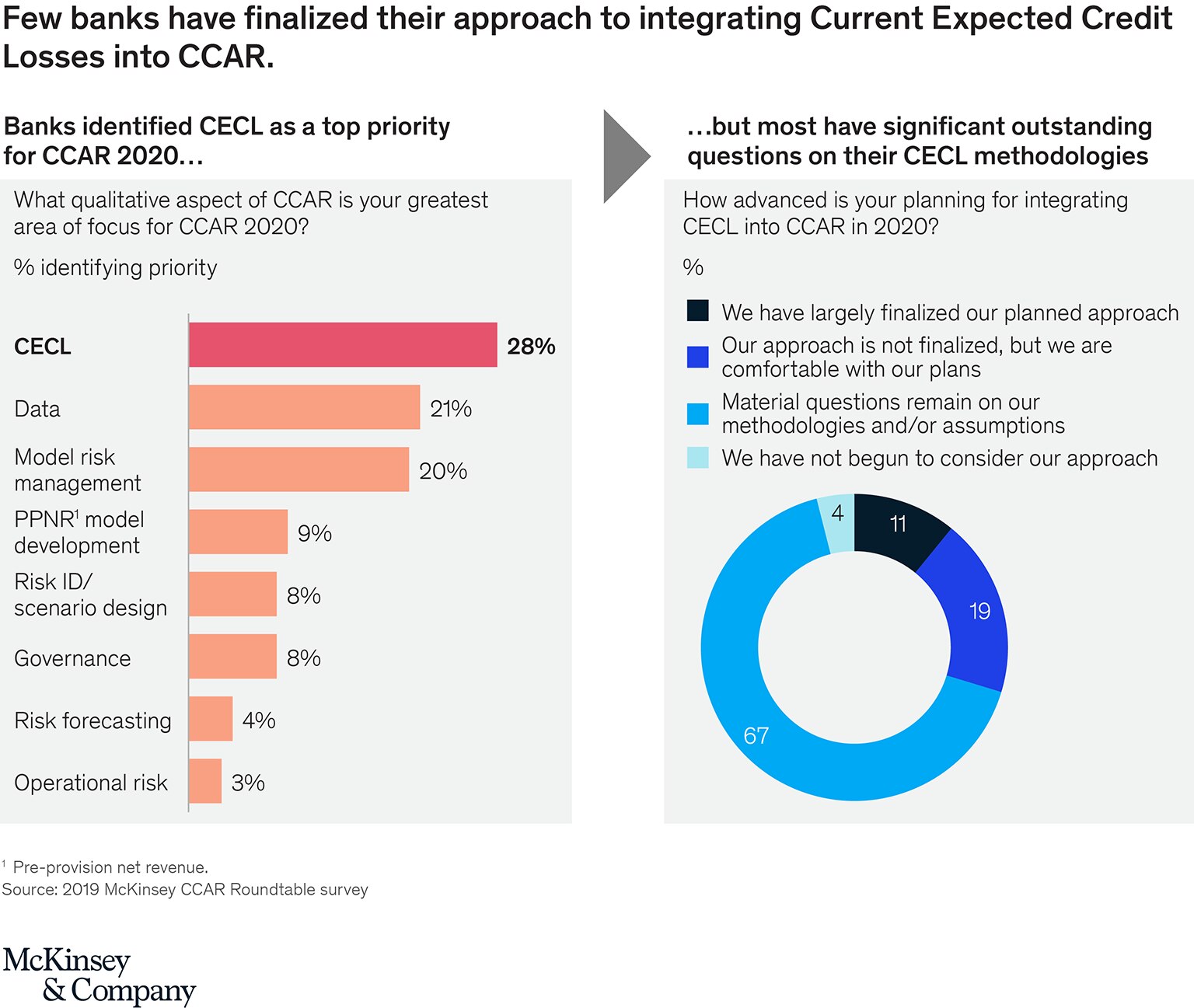 Few banks have finalized their approach to integrating Current Expected Credit Losses into CCAR.

Banks identified CECL as a top priority for CCAR 2020…

What qualitative aspect of CCAR is your greatest area of focus for CCAR 2020?

% identifying priority

CECL 28%
Data 21%
Model risk management 20%
PPNR$^1$ model development 9%
Risk ID/ scenario design 8%
Governance 8%
Risk forecasting 4%
Operational risk 3%

…but most have significant outstanding questions on their CECL methodologies

How advanced is your planning for integrating CECL into CCAR in 2020?

%

We have largely finalized our planned approach
Our approach is not finalized, but we are comfortable with our plans
Material questions remain on our methodologies and/or assumptions
We have not begun to consider our approach

4
11
19
67

$^1$ Pre-provision net revenue.
Source: 2019 McKinsey CCAR Roundtable survey

McKinsey & Company